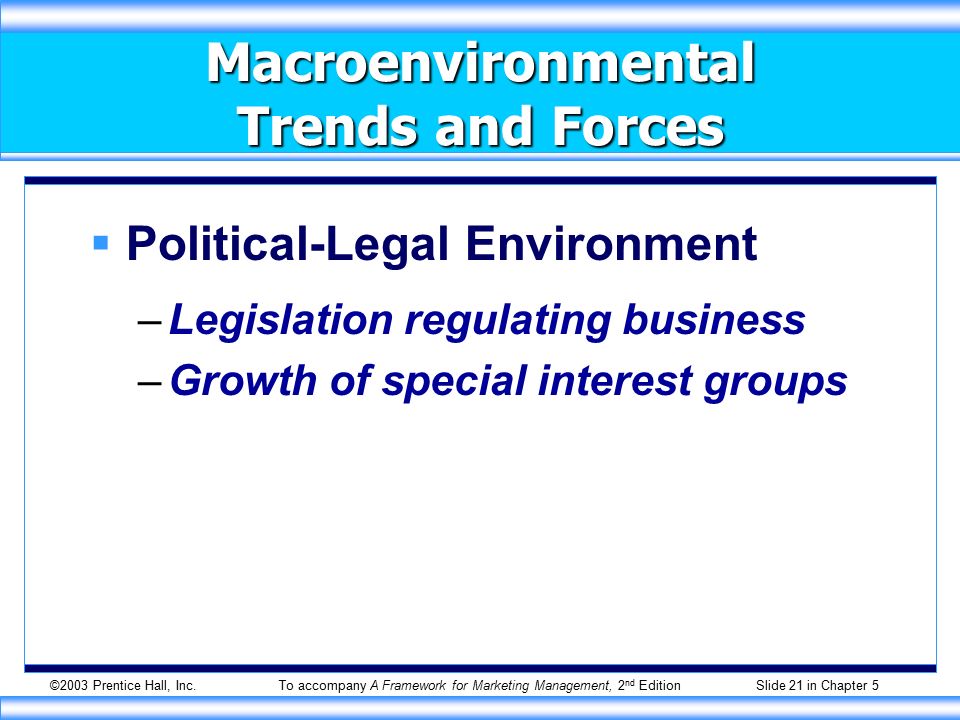 Macroenvironmental Trends and Forces

▪ Political-Legal Environment

– Legislation regulating business

– Growth of special interest groups

©2003 Prentice Hall, Inc. To accompany A Framework for Marketing Management, 2nd Edition Slide 21 in Chapter 5